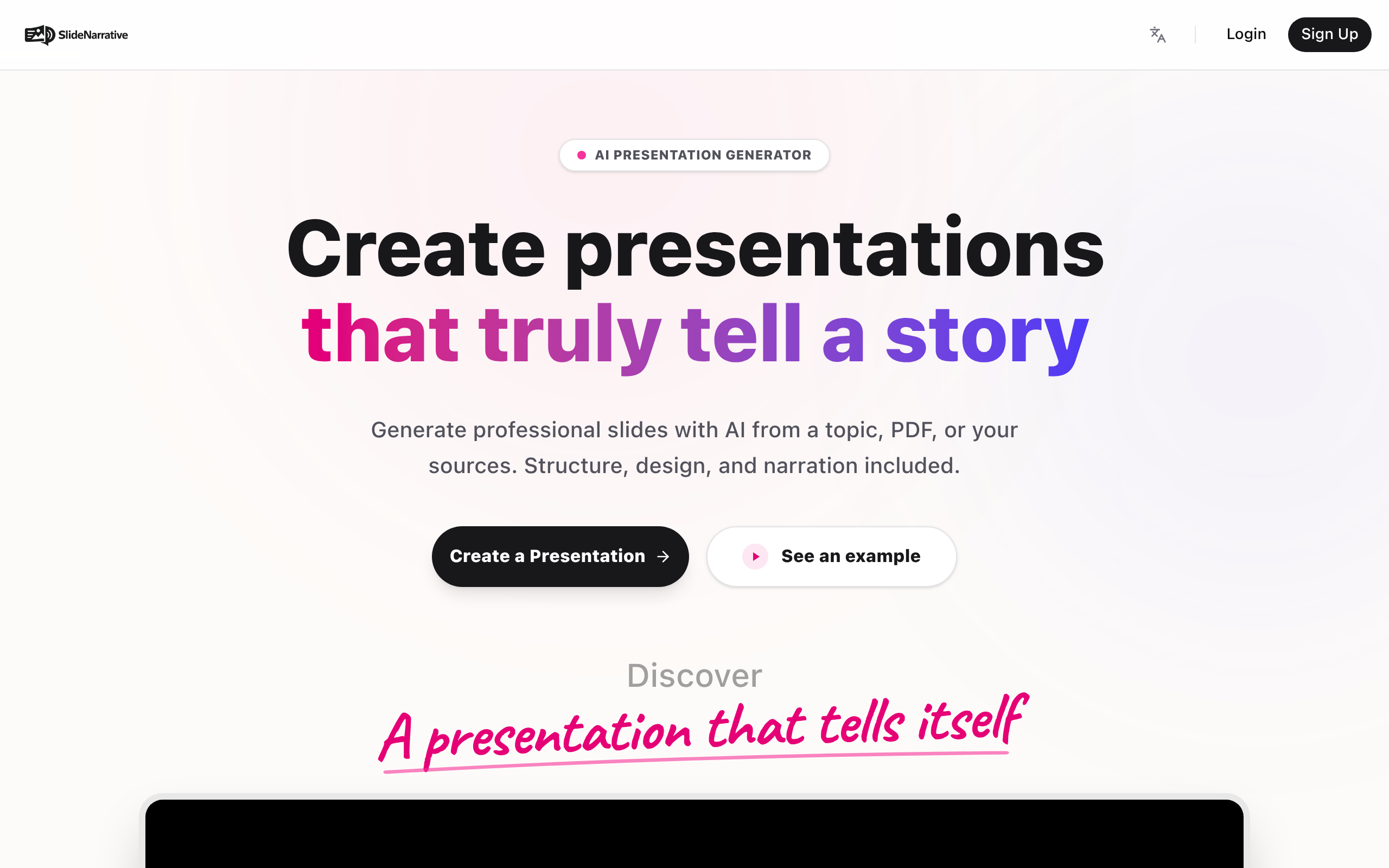 SlideNarrative

Login Sign Up

AI PRESENTATION GENERATOR

Create presentations that truly tell a story

Generate professional slides with AI from a topic, PDF, or your sources. Structure, design, and narration included.

Create a Presentation →

See an example

Discover

A presentation that tells itself